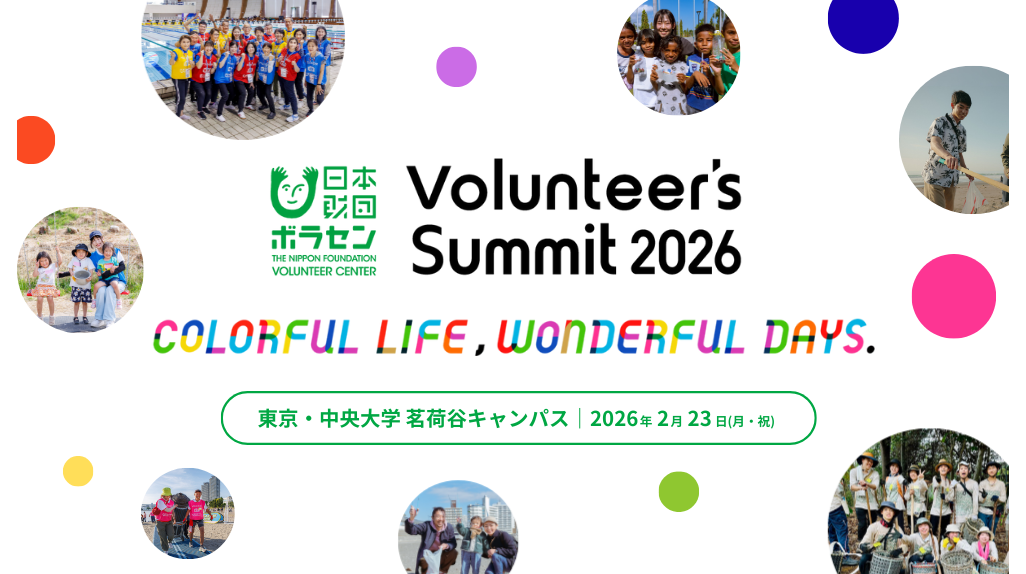 日本財団
ボラセン
THE NIPPON FOUNDATION
VOLUNTEER CENTER

Volunteer's Summit 2026

COLORFUL LIFE, WONDERFUL DAYS.

東京・中央大学 茗荷谷キャンパス | 2026年 2月 23日(月・祝)